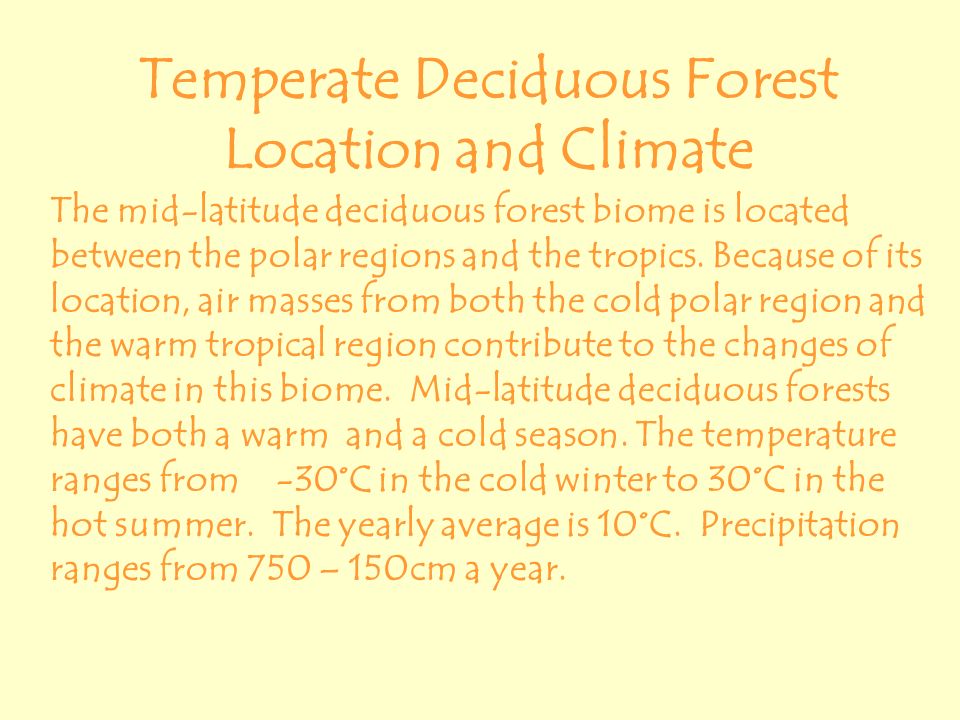 Temperate Deciduous Forest Location and Climate

The mid-latitude deciduous forest biome is located between the polar regions and the tropics. Because of its location, air masses from both the cold polar region and the warm tropical region contribute to the changes of climate in this biome. Mid-latitude deciduous forests have both a warm and a cold season. The temperature ranges from -30°C in the cold winter to 30°C in the hot summer. The yearly average is 10°C. Precipitation ranges from 750 – 150cm a year.